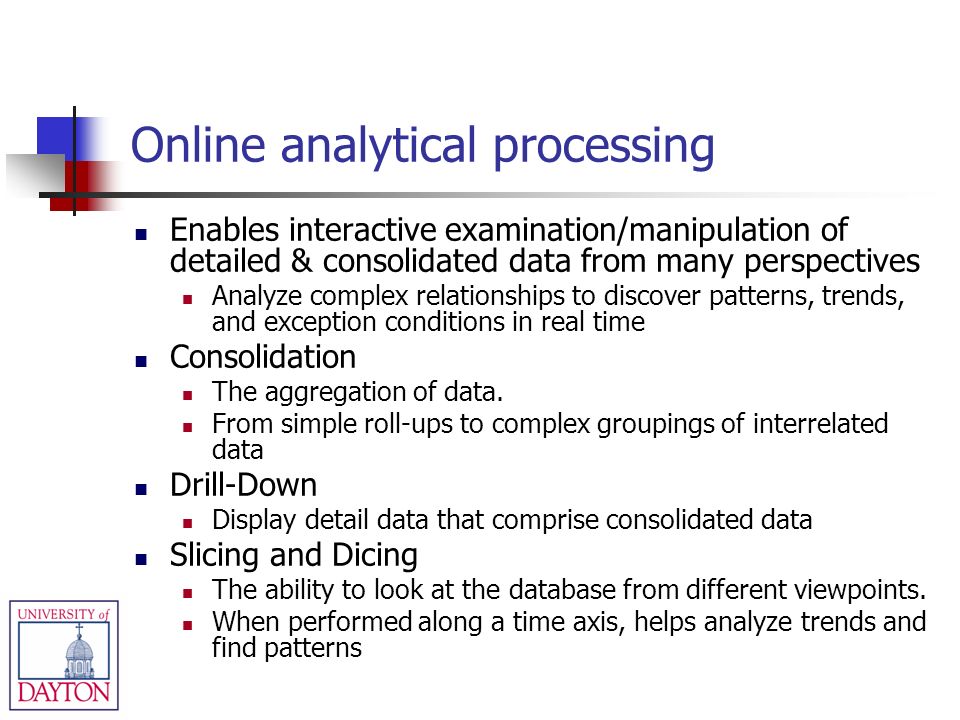 Online analytical processing

- Enables interactive examination/manipulation of detailed & consolidated data from many perspectives
  - Analyze complex relationships to discover patterns, trends, and exception conditions in real time
- Consolidation
  - The aggregation of data.
  - From simple roll-ups to complex groupings of interrelated data
- Drill-Down
  - Display detail data that comprise consolidated data
- Slicing and Dicing
  - The ability to look at the database from different viewpoints.
  - When performed along a time axis, helps analyze trends and find patterns

UNIVERSITY of
DAYTON